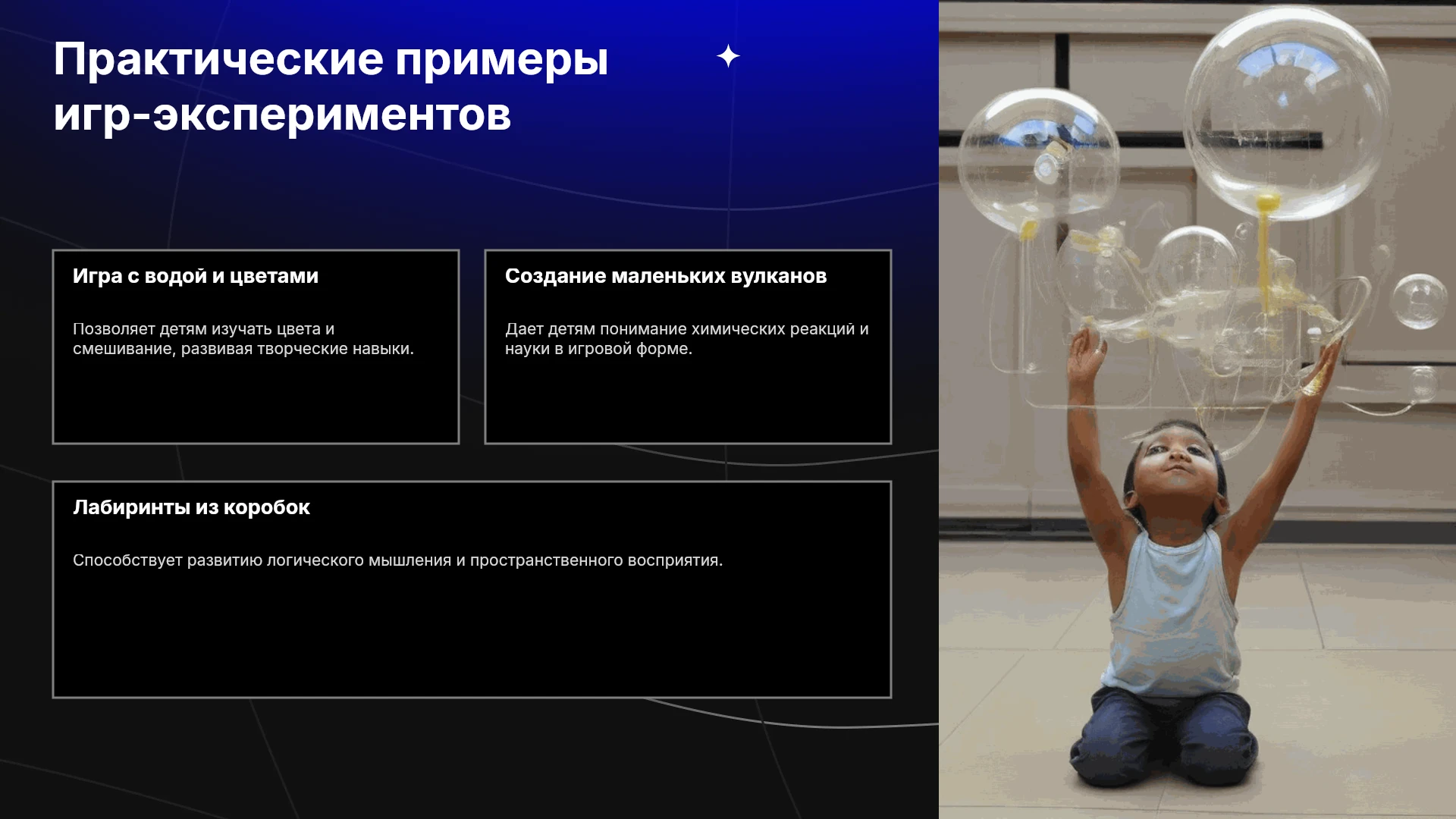 Практические примеры игр-экспериментов

Игра с водой и цветами

Позволяет детям изучать цвета и смешивание, развивая творческие навыки.

Создание маленьких вулканов

Дает детям понимание химических реакций и науки в игровой форме.

Лабиринты из коробок

Способствует развитию логического мышления и пространственного восприятия.